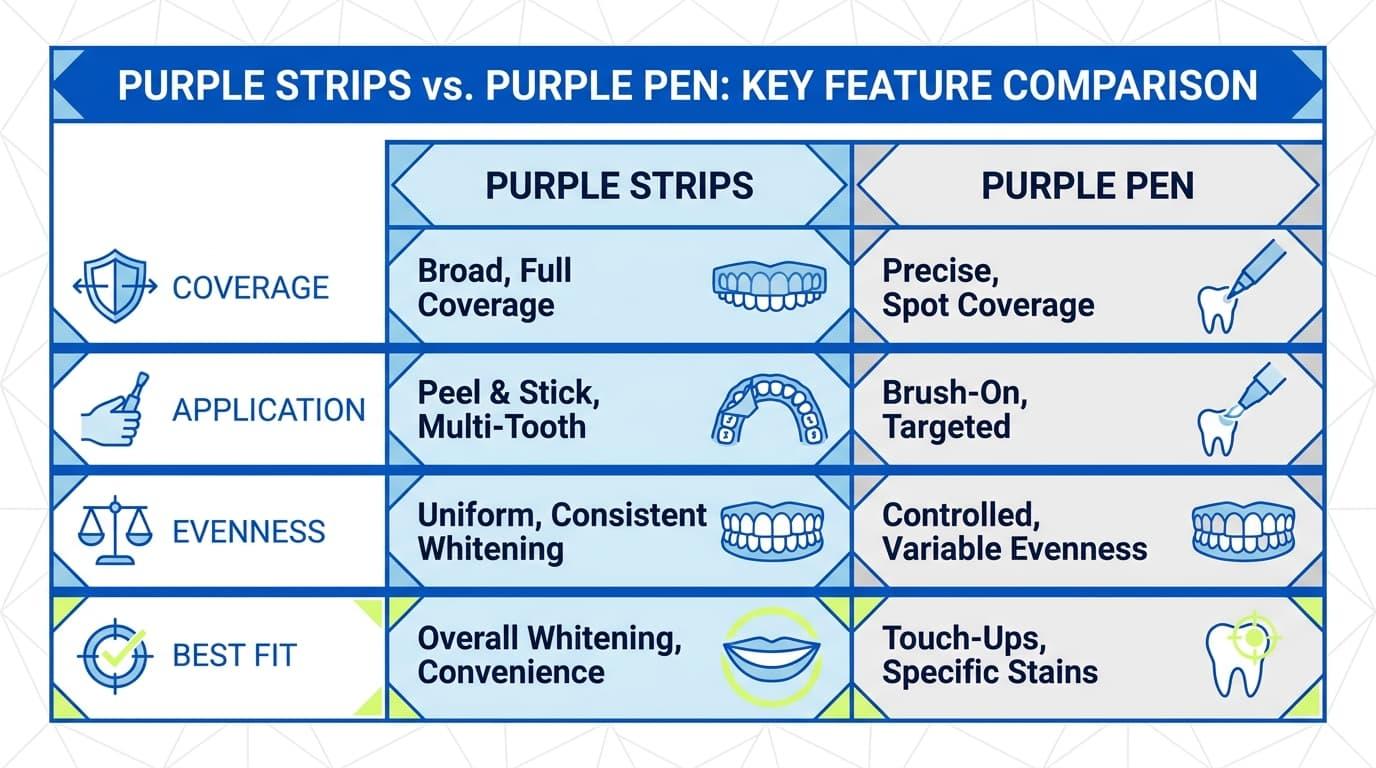 PURPLE STRIPS vs. PURPLE PEN: KEY FEATURE COMPARISON

| | PURPLE STRIPS | PURPLE PEN |
|---|---|---|
| COVERAGE | Broad, Full Coverage | Precise, Spot Coverage |
| APPLICATION | Peel & Stick, Multi-Tooth | Brush-On, Targeted |
| EVENNESS | Uniform, Consistent Whitening | Controlled, Variable Evenness |
| BEST FIT | Overall Whitening, Convenience | Touch-Ups, Specific Stains |